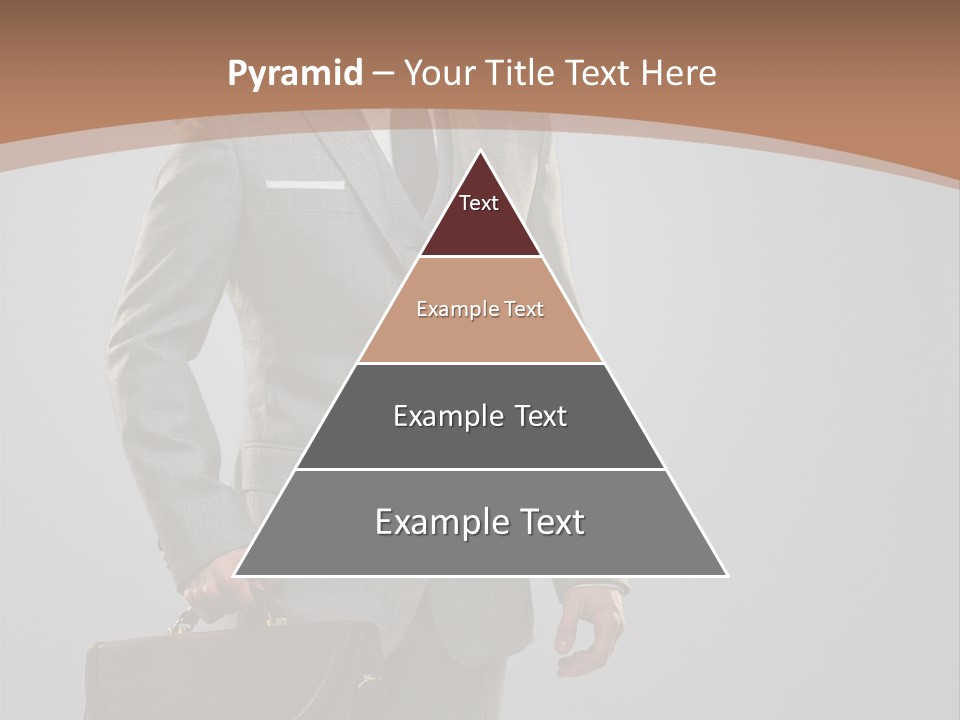 Pyramid – Your Title Text Here

Text

Example Text

Example Text

Example Text